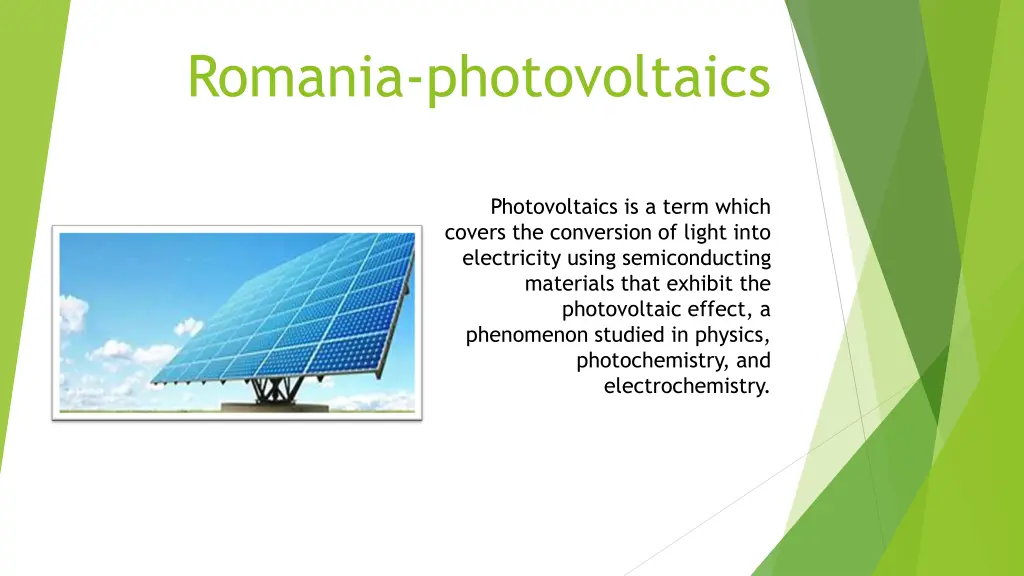 Romania-photovoltaics

Photovoltaics is a term which covers the conversion of light into electricity using semiconducting materials that exhibit the photovoltaic effect, a phenomenon studied in physics, photochemistry, and electrochemistry.